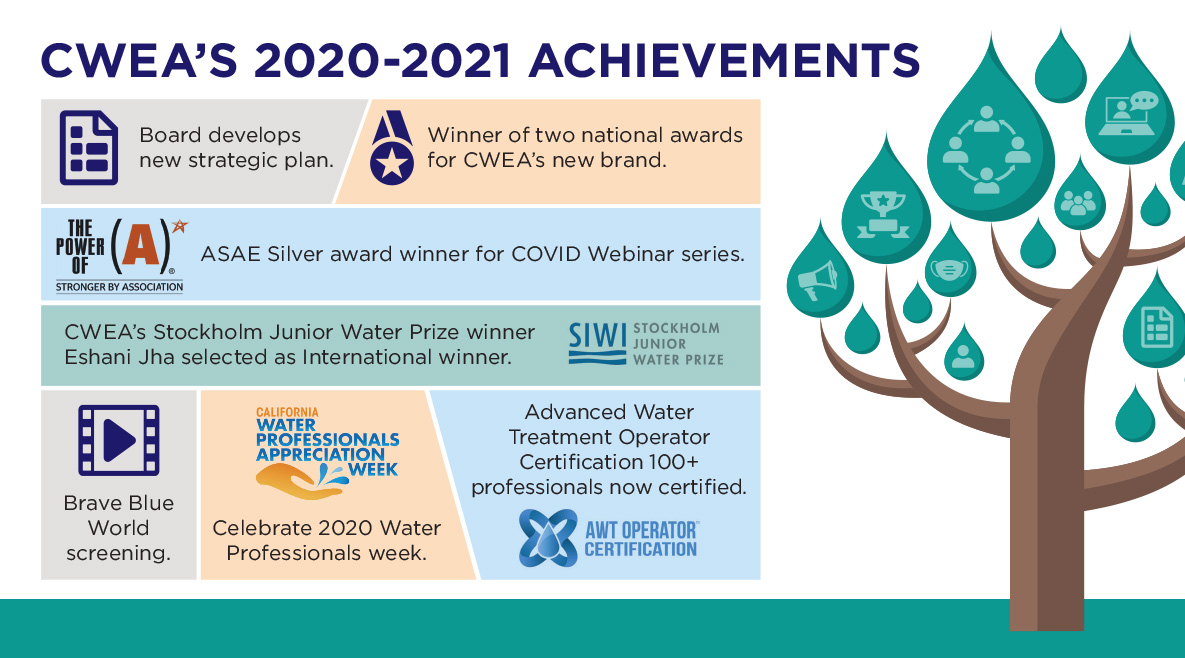 CWEA'S 2020-2021 ACHIEVEMENTS

Board develops new strategic plan.

Winner of two national awards for CWEA's new brand.

THE POWER OF (A) STRONGER BY ASSOCIATION

ASAE Silver award winner for COVID Webinar series.

CWEA's Stockholm Junior Water Prize winner Eshani Jha selected as International winner.

SIWI STOCKHOLM JUNIOR WATER PRIZE

Brave Blue World screening.

CALIFORNIA WATER PROFESSIONALS APPRECIATION WEEK

Celebrate 2020 Water Professionals week.

Advanced Water Treatment Operator Certification 100+ professionals now certified.

AWT OPERATOR CERTIFICATION